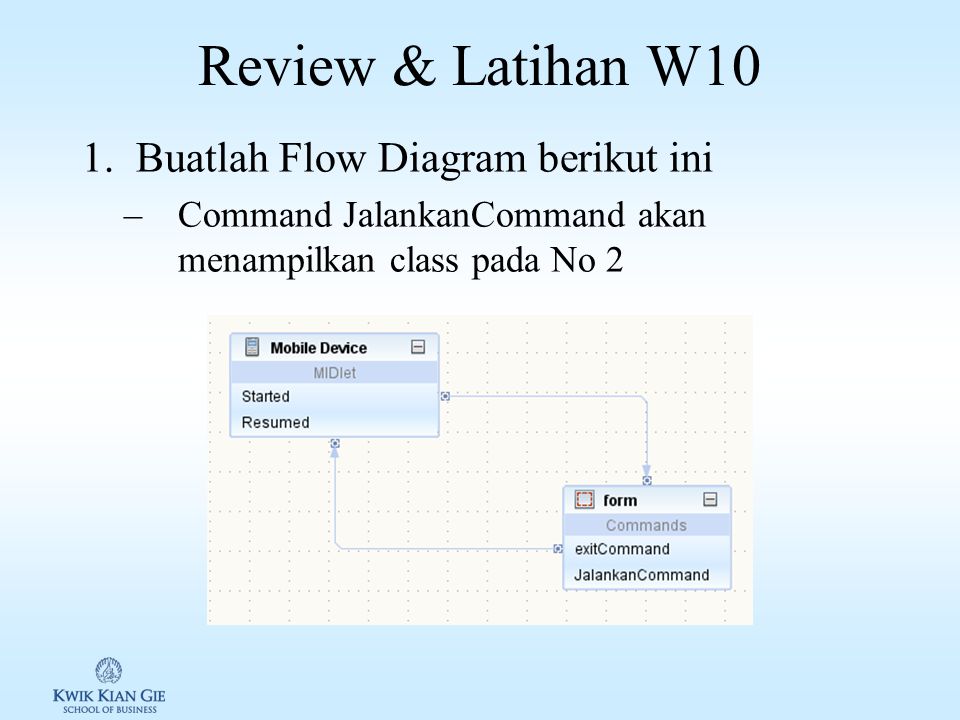 Review & Latihan W10

1. Buatlah Flow Diagram berikut ini

– Command JalankanCommand akan menampilkan class pada No 2

Mobile Device
MIDlet
Started
Resumed

form
Commands
exitCommand
JalankanCommand

KWIK KIAN GIE
SCHOOL OF BUSINESS